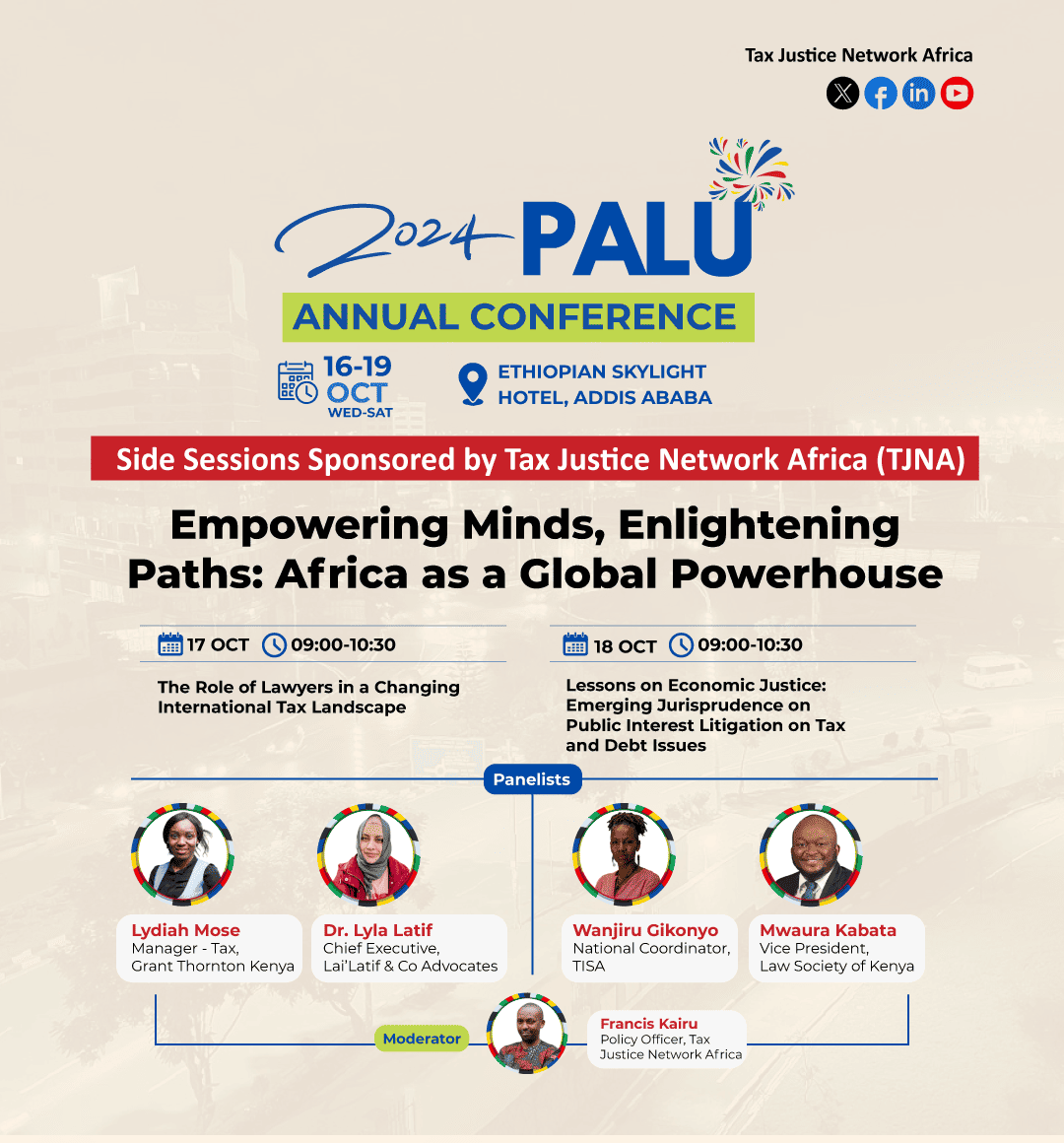 Tax Justice Network Africa

2024 PALU

ANNUAL CONFERENCE

16-19 OCT WED-SAT

ETHIOPIAN SKYLIGHT HOTEL, ADDIS ABABA

Side Sessions Sponsored by Tax Justice Network Africa (TJNA)

Empowering Minds, Enlightening Paths: Africa as a Global Powerhouse

17 OCT 09:00-10:30

The Role of Lawyers in a Changing International Tax Landscape

18 OCT 09:00-10:30

Lessons on Economic Justice: Emerging Jurisprudence on Public Interest Litigation on Tax and Debt Issues

Panelists

Lydiah Mose
Manager - Tax, Grant Thornton Kenya

Dr. Lyla Latif
Chief Executive, Lai'Latif & Co Advocates

Wanjiru Gikonyo
National Coordinator, TISA

Mwaura Kabata
Vice President, Law Society of Kenya

Moderator

Francis Kairu
Policy Officer, Tax Justice Network Africa